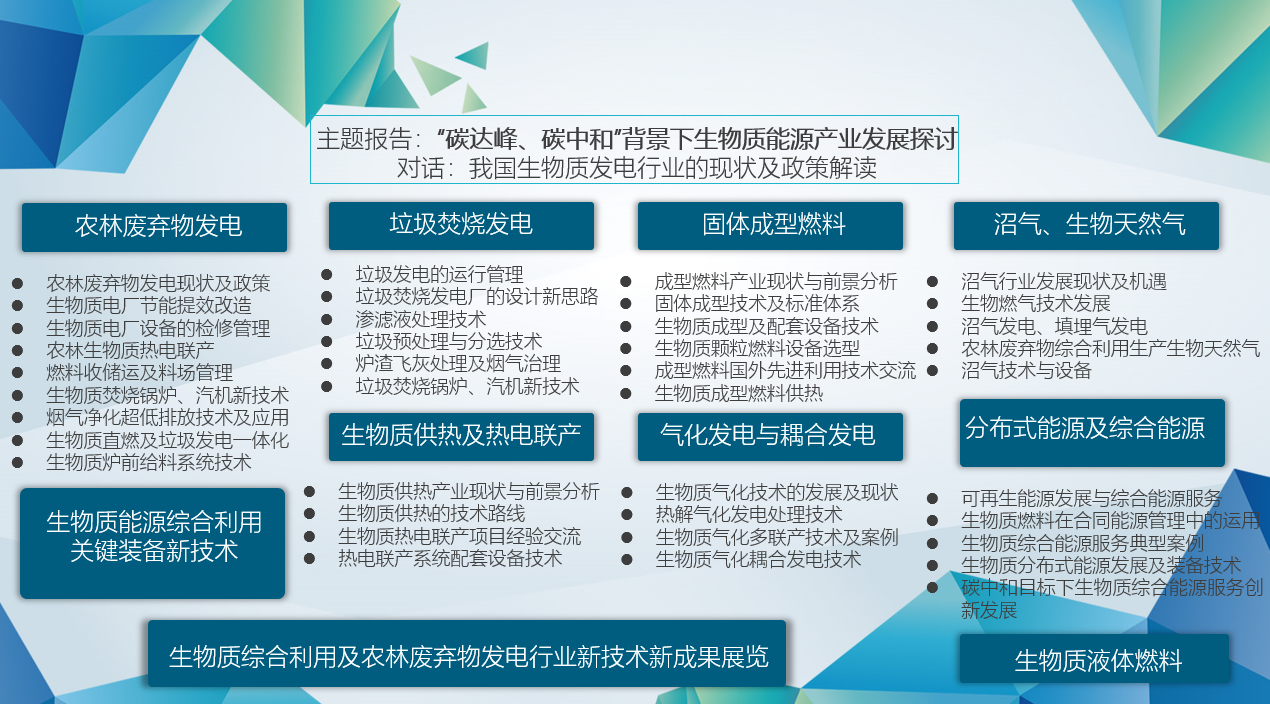 主题报告：“碳达峰、碳中和”背景下生物质能源产业发展探讨
对话：我国生物质发电行业的现状及政策解读

农林废弃物发电

- 农林废弃物发电现状及政策
- 生物质电厂节能提效改造
- 生物质电厂设备的检修管理
- 农林生物质热电联产
- 燃料收储运及料场管理
- 生物质焚烧锅炉、汽机新技术
- 烟气净化超低排放技术及应用
- 生物质直燃及垃圾发电一体化
- 生物质炉前给料系统技术

生物质能源综合利用关键装备新技术

垃圾焚烧发电

- 垃圾发电的运行管理
- 垃圾焚烧发电厂的设计新思路
- 渗滤液处理技术
- 垃圾预处理与分选技术
- 炉渣飞灰处理及烟气治理
- 垃圾焚烧锅炉、汽机新技术

生物质供热及热电联产

- 生物质供热产业现状与前景分析
- 生物质供热的技术路线
- 生物质热电联产项目经验交流
- 热电联产系统配套设备技术

固体成型燃料

- 成型燃料产业现状与前景分析
- 固体成型技术及标准体系
- 生物质成型及配套设备技术
- 生物质颗粒燃料设备选型
- 成型燃料国外先进利用技术交流
- 生物质成型燃料供热

气化发电与耦合发电

- 生物质气化技术的发展及现状
- 热解气化发电处理技术
- 生物质气化多联产技术及案例
- 生物质气化耦合发电技术

沼气、生物天然气

- 沼气行业发展现状及机遇
- 生物燃气技术发展
- 沼气发电、填埋气发电
- 农林废弃物综合利用生产生物天然气
- 沼气技术与设备

分布式能源及综合能源

- 可再生能源发展与综合能源服务
- 生物质燃料在合同能源管理中的运用
- 生物质综合能源服务典型案例
- 生物质分布式能源发展及装备技术
- 碳中和目标下生物质综合能源服务创新发展

生物质综合利用及农林废弃物发电行业新技术新成果展览

生物质液体燃料